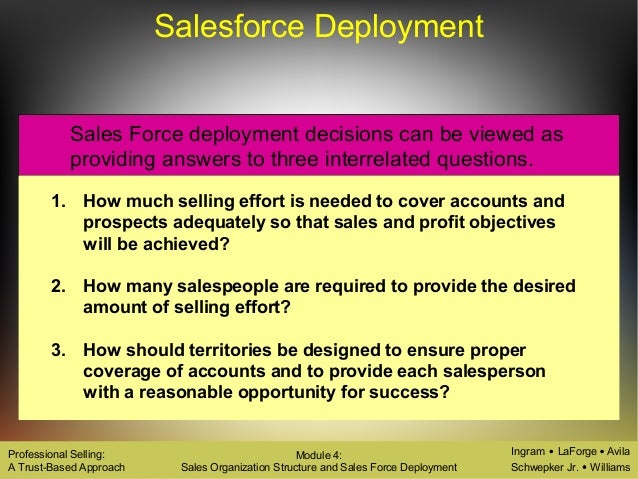 Salesforce Deployment

Sales Force deployment decisions can be viewed as providing answers to three interrelated questions.

1. How much selling effort is needed to cover accounts and prospects adequately so that sales and profit objectives will be achieved?

2. How many salespeople are required to provide the desired amount of selling effort?

3. How should territories be designed to ensure proper coverage of accounts and to provide each salesperson with a reasonable opportunity for success?

Professional Selling:
A Trust-Based Approach

Module 4:
Sales Organization Structure and Sales Force Deployment

Ingram • LaForge • Avila
Schwepker Jr. • Williams